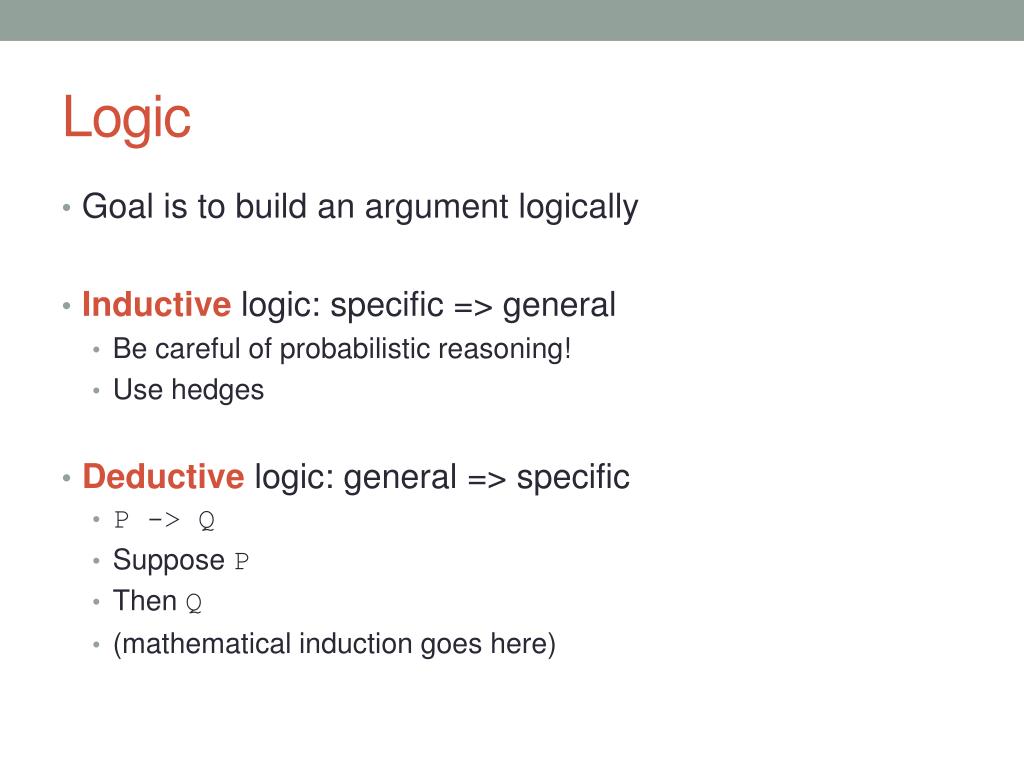 Logic

• Goal is to build an argument logically

• Inductive logic: specific => general
  • Be careful of probabilistic reasoning!
  • Use hedges

• Deductive logic: general => specific
  • P -> Q
  • Suppose P
  • Then Q
  • (mathematical induction goes here)